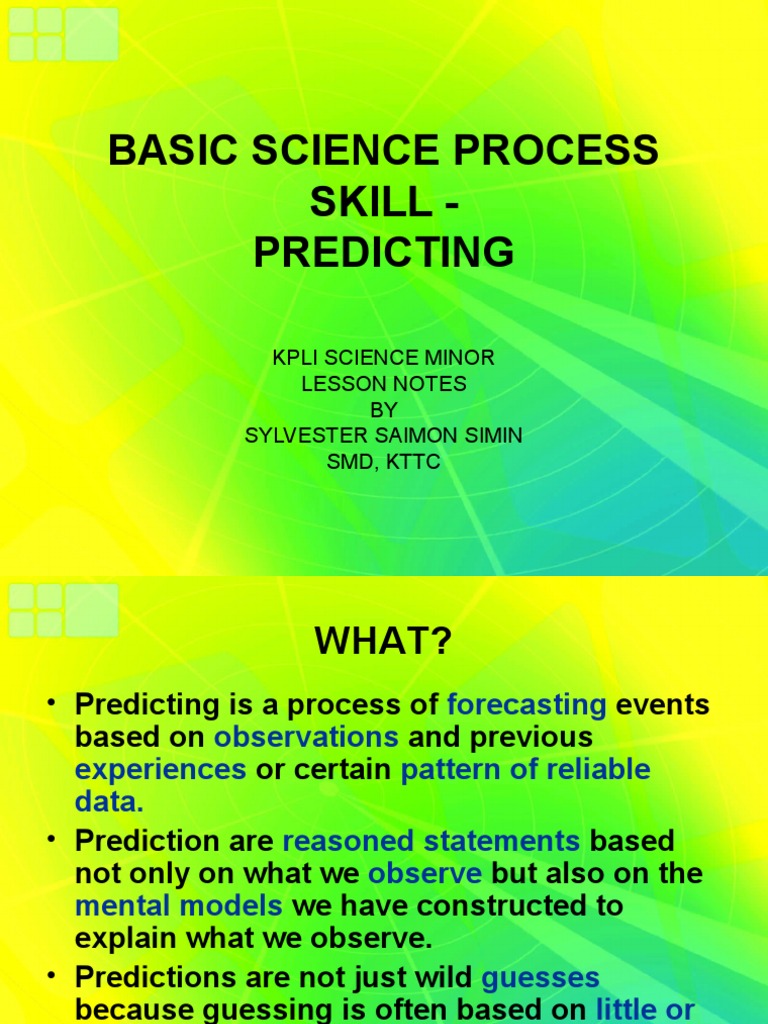 BASIC SCIENCE PROCESS SKILL - PREDICTING

KPLI SCIENCE MINOR
LESSON NOTES
BY
SYLVESTER SAIMON SIMIN
SMD, KTTC

WHAT?

• Predicting is a process of forecasting events based on observations and previous experiences or certain pattern of reliable data.
• Prediction are reasoned statements based not only on what we observe but also on the mental models we have constructed to explain what we observe.
• Predictions are not just wild guesses because guessing is often based on little or